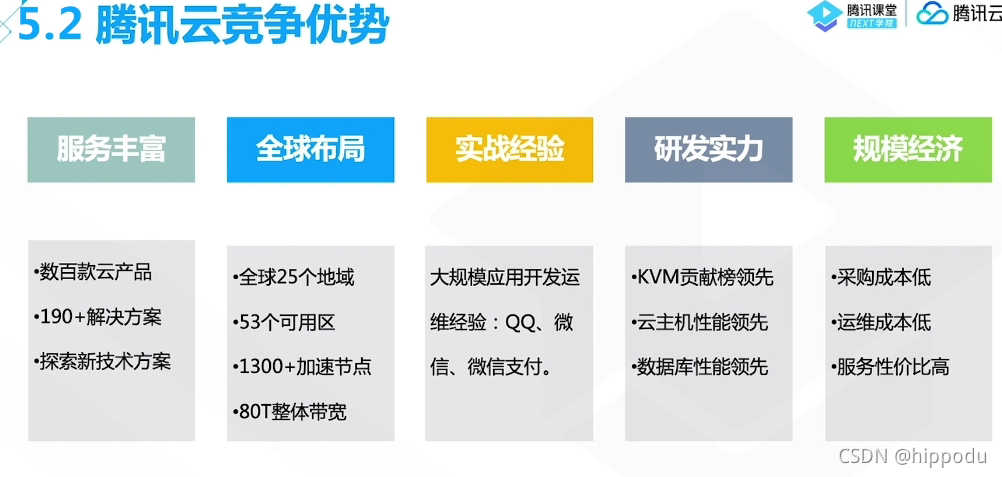 5.2 腾讯云竞争优势

腾讯课堂 NEXT学院 | 腾讯云

服务丰富

•数百款云产品
•190+解决方案
•探索新技术方案

全球布局

•全球25个地域
•53个可用区
•1300+加速节点
•80T整体带宽

实战经验

大规模应用开发运维经验：QQ、微信、微信支付。

研发实力

•KVM贡献榜领先
•云主机性能领先
•数据库性能领先

规模经济

•采购成本低
•运维成本低
•服务性价比高

CSDN @hippodu